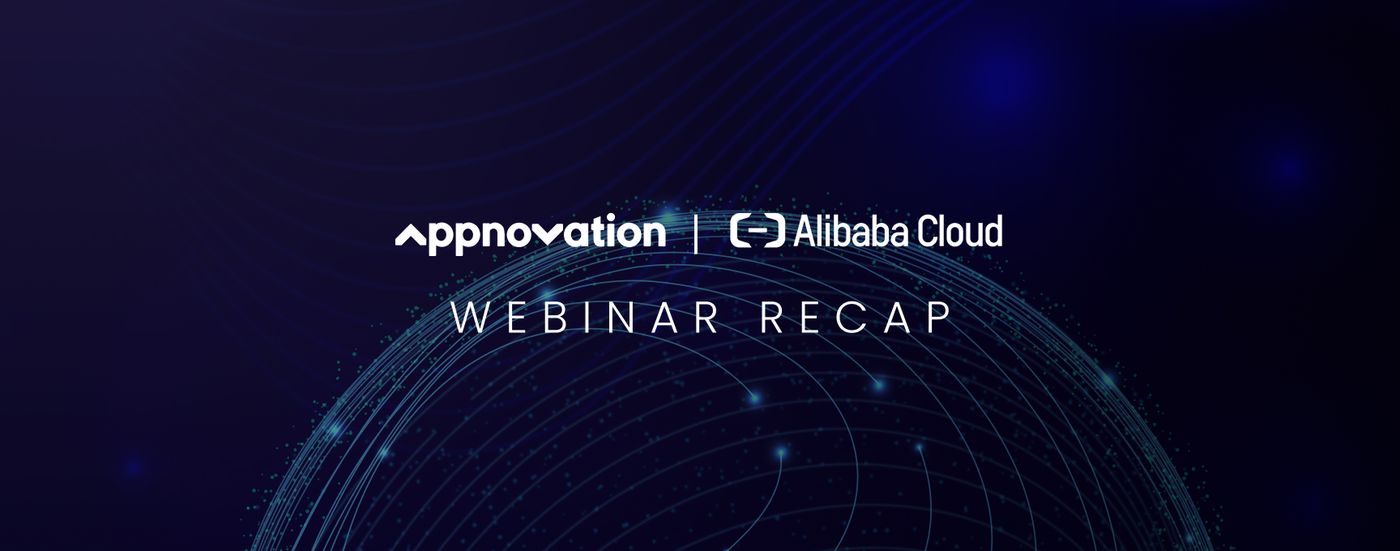 appnovation | Alibaba Cloud

WEBINAR RECAP